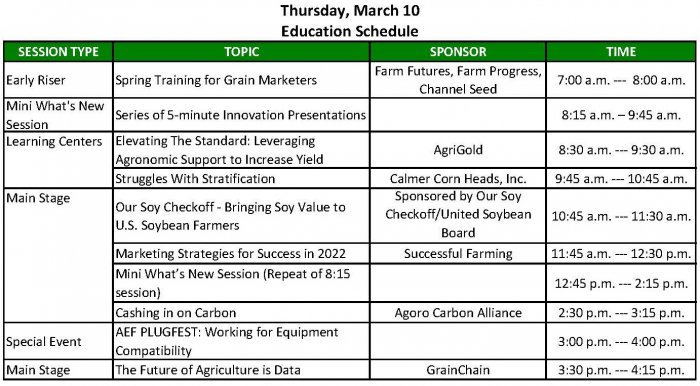 Thursday, March 10
Education Schedule

| SESSION TYPE | TOPIC | SPONSOR | TIME |
|---|---|---|---|
| Early Riser | Spring Training for Grain Marketers | Farm Futures, Farm Progress, Channel Seed | 7:00 a.m. --- 8:00 a.m. |
| Mini What's New Session | Series of 5-minute Innovation Presentations | | 8:15 a.m. – 9:45 a.m. |
| Learning Centers | Elevating The Standard: Leveraging Agronomic Support to Increase Yield | AgriGold | 8:30 a.m. --- 9:30 a.m. |
| | Struggles With Stratification | Calmer Corn Heads, Inc. | 9:45 a.m. --- 10:45 a.m. |
| Main Stage | Our Soy Checkoff - Bringing Soy Value to U.S. Soybean Farmers | Sponsored by Our Soy Checkoff/United Soybean Board | 10:45 a.m. --- 11:30 a.m. |
| | Marketing Strategies for Success in 2022 | Successful Farming | 11:45 a.m. --- 12:30 p.m. |
| | Mini What's New Session (Repeat of 8:15 session) | | 12:45 p.m. --- 2:15 p.m. |
| | Cashing in on Carbon | Agoro Carbon Alliance | 2:30 p.m. --- 3:15 p.m. |
| Special Event | AEF PLUGFEST: Working for Equipment Compatibility | | 3:00 p.m. --- 4:00 p.m. |
| Main Stage | The Future of Agriculture is Data | GrainChain | 3:30 p.m. --- 4:15 p.m. |